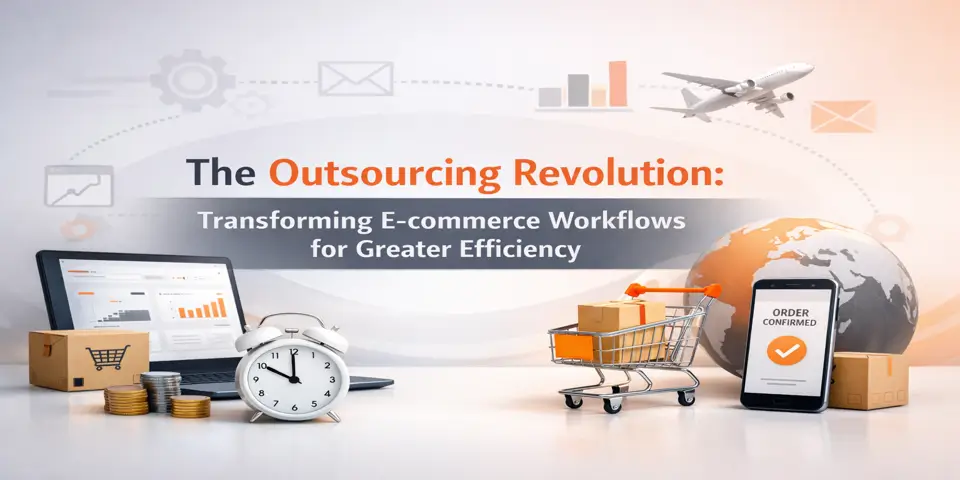 The Outsourcing Revolution:
Transforming E-commerce Workflows for Greater Efficiency

ORDER CONFIRMED